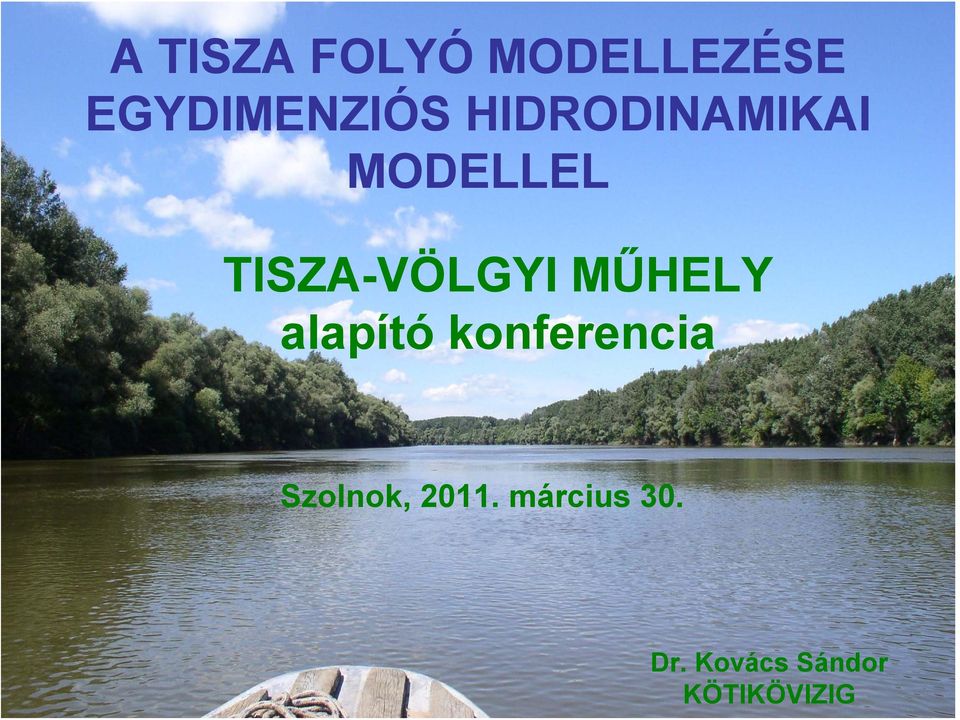 A TISZA FOLYÓ MODELLEZÉSE EGYDIMENZIÓS HIDRODINAMIKAI MODELLEL

TISZA-VÖLGYI MŰHELY
alapító konferencia

Szolnok, 2011. március 30.

Dr. Kovács Sándor
KÖTIKÖVIZIG